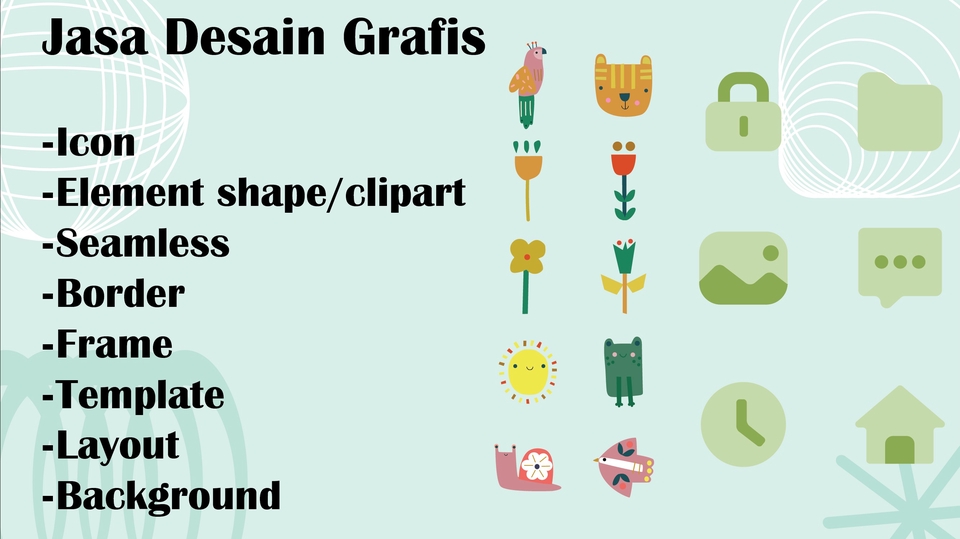 Jasa Desain Grafis

-Icon
-Element shape/clipart
-Seamless
-Border
-Frame
-Template
-Layout
-Background